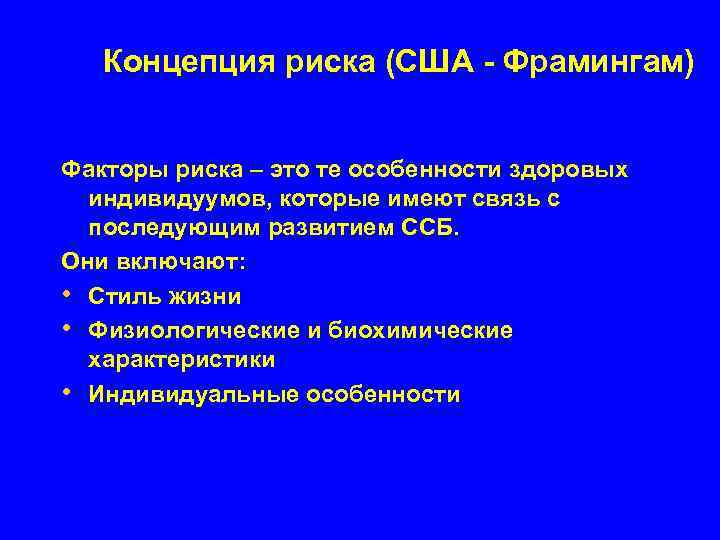 Концепция риска (США - Фрамингам)

Факторы риска – это те особенности здоровых индивидуумов, которые имеют связь с последующим развитием ССБ.

Они включают:

• Стиль жизни
• Физиологические и биохимические характеристики
• Индивидуальные особенности